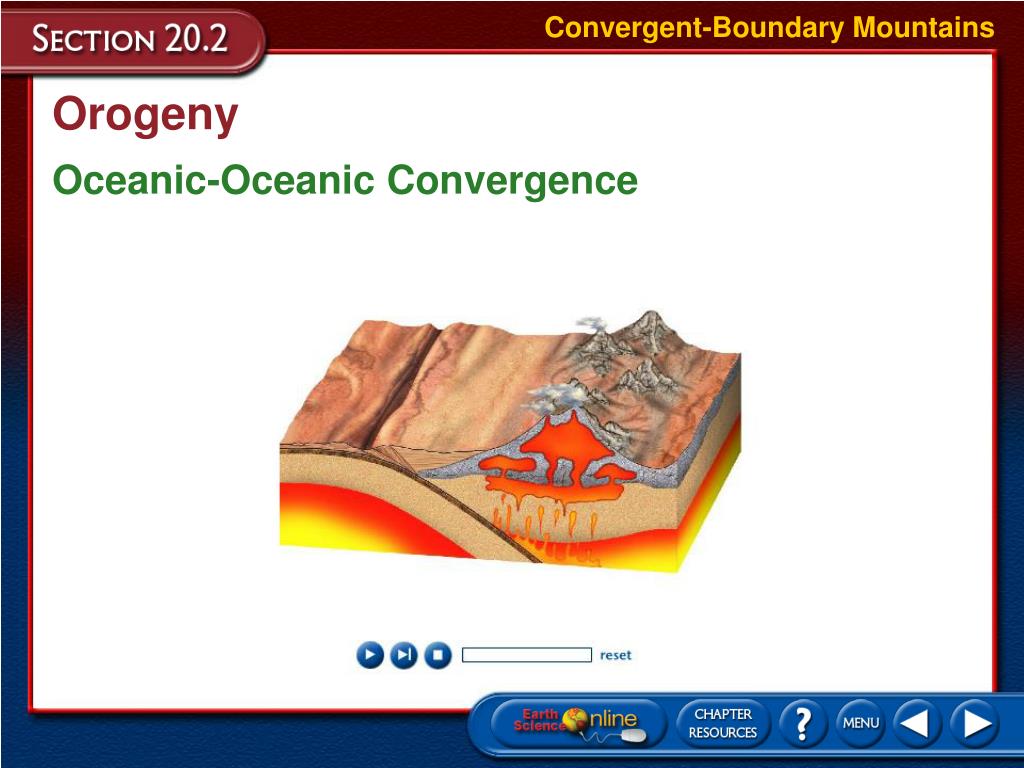 SECTION 20.2

Convergent-Boundary Mountains

Orogeny

Oceanic-Oceanic Convergence

reset

Earth Science Online

CHAPTER RESOURCES

?

MENU